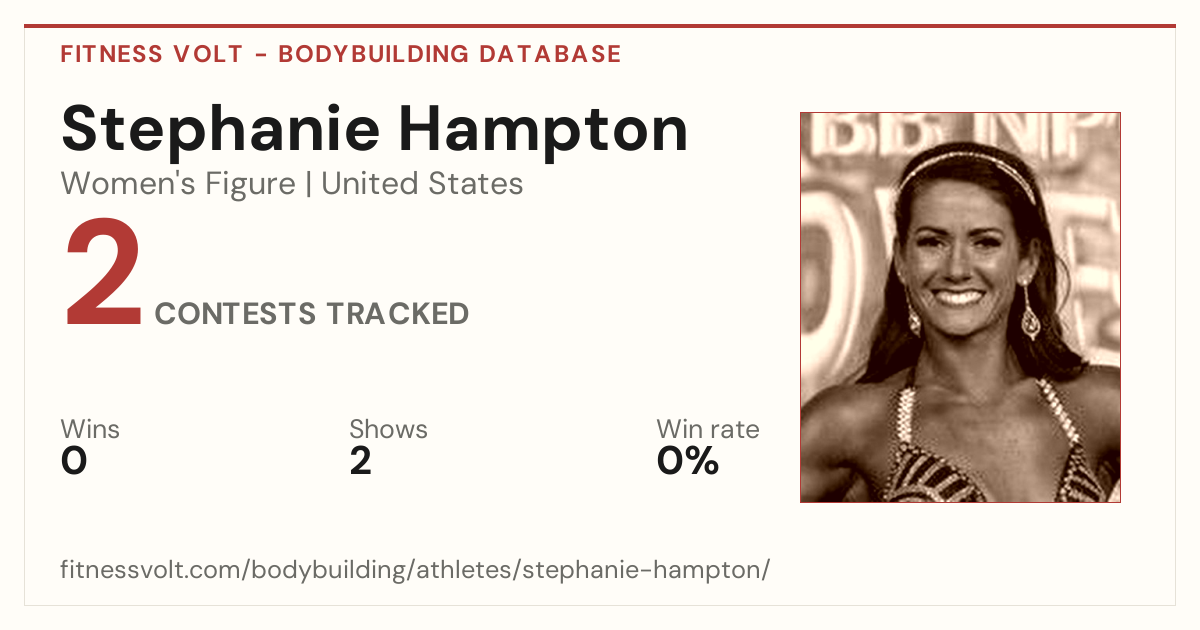 FITNESS VOLT - BODYBUILDING DATABASE

Stephanie Hampton

Women's Figure | United States

2 CONTESTS TRACKED

Wins
0

Shows
2

Win rate
0%

fitnessvolt.com/bodybuilding/athletes/stephanie-hampton/